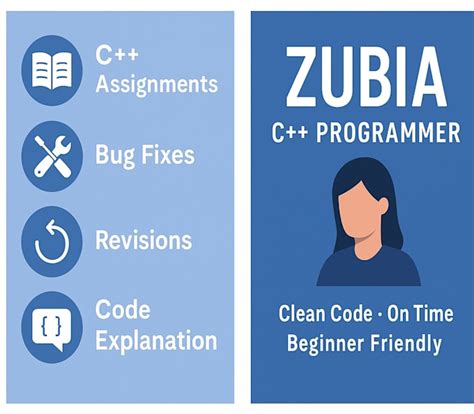 C++ Assignments

Bug Fixes

Revisions

{ }

Code Explanation

ZUBIA

C++ PROGRAMMER

Clean Code · On Time
Beginner Friendly